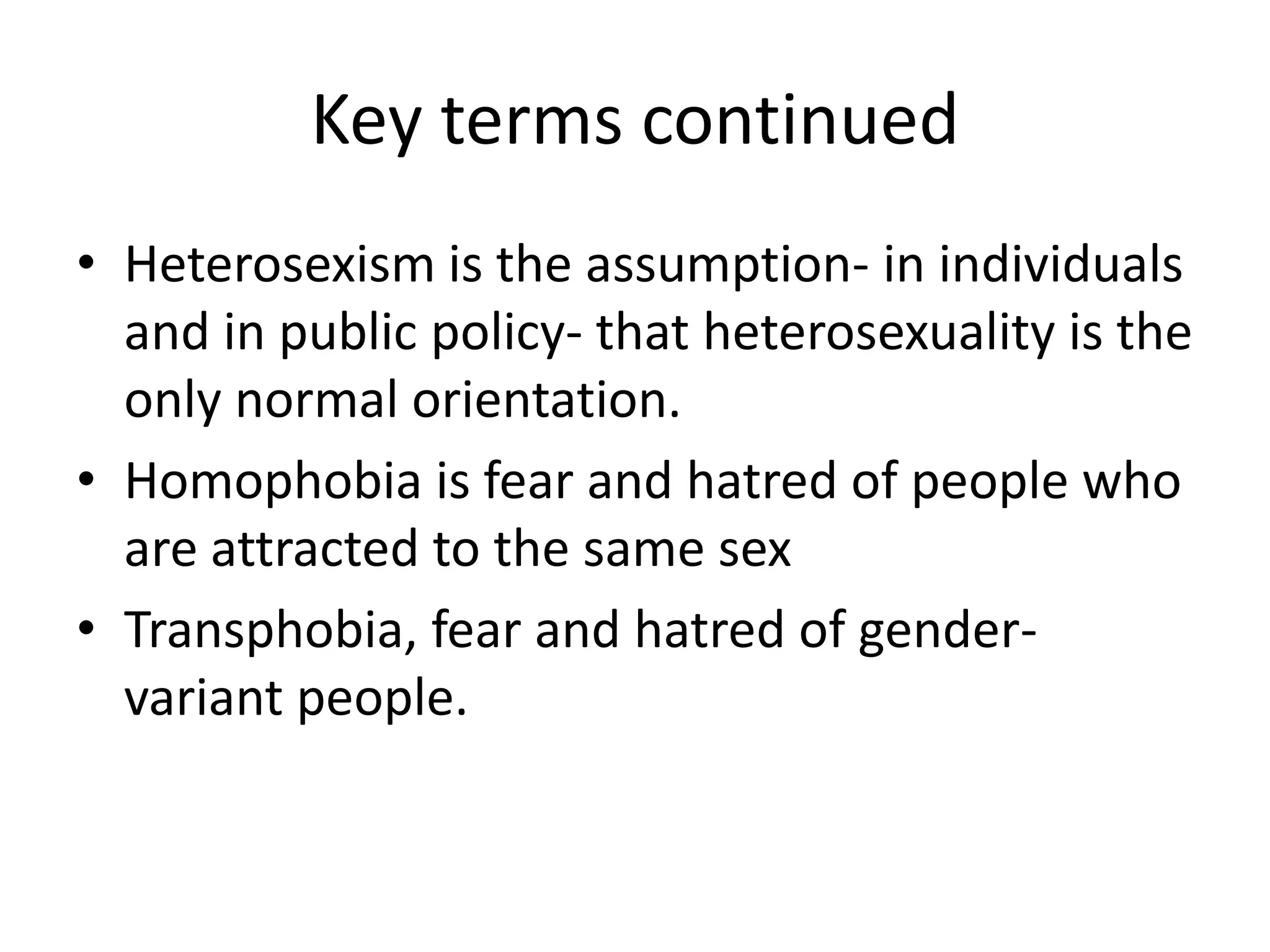 Key terms continued

• Heterosexism is the assumption- in individuals and in public policy- that heterosexuality is the only normal orientation.
• Homophobia is fear and hatred of people who are attracted to the same sex
• Transphobia, fear and hatred of gender-variant people.